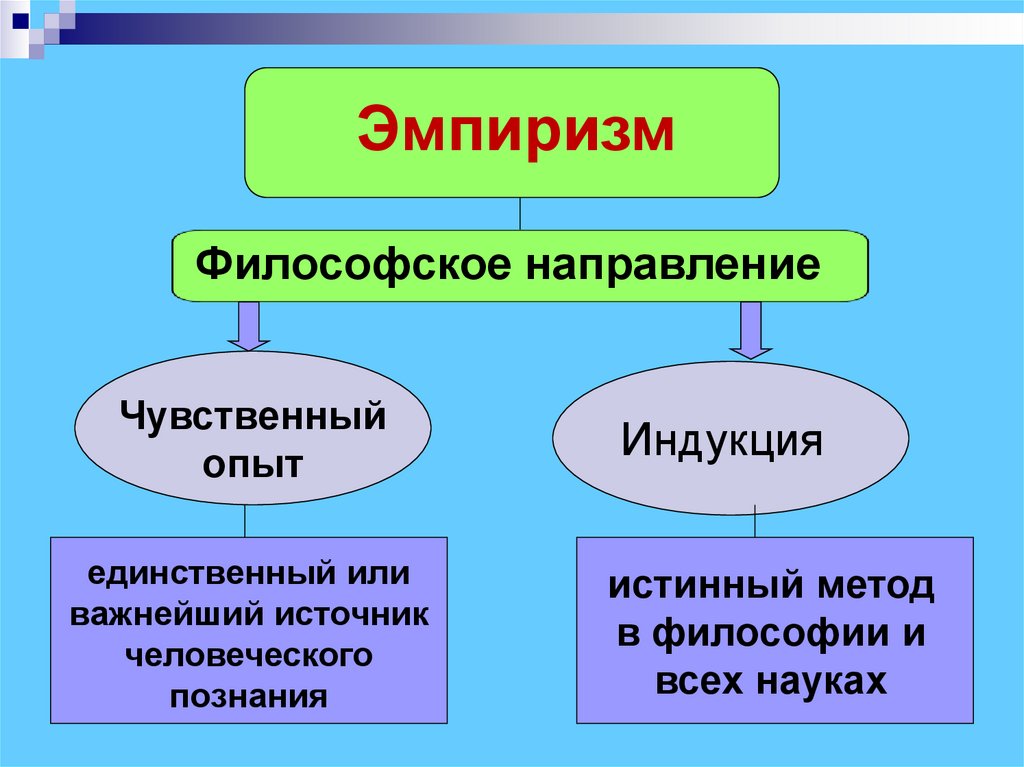 Эмпиризм

Философское направление

Чувственный опыт

Индукция

единственный или важнейший источник человеческого познания

истинный метод в философии и всех науках